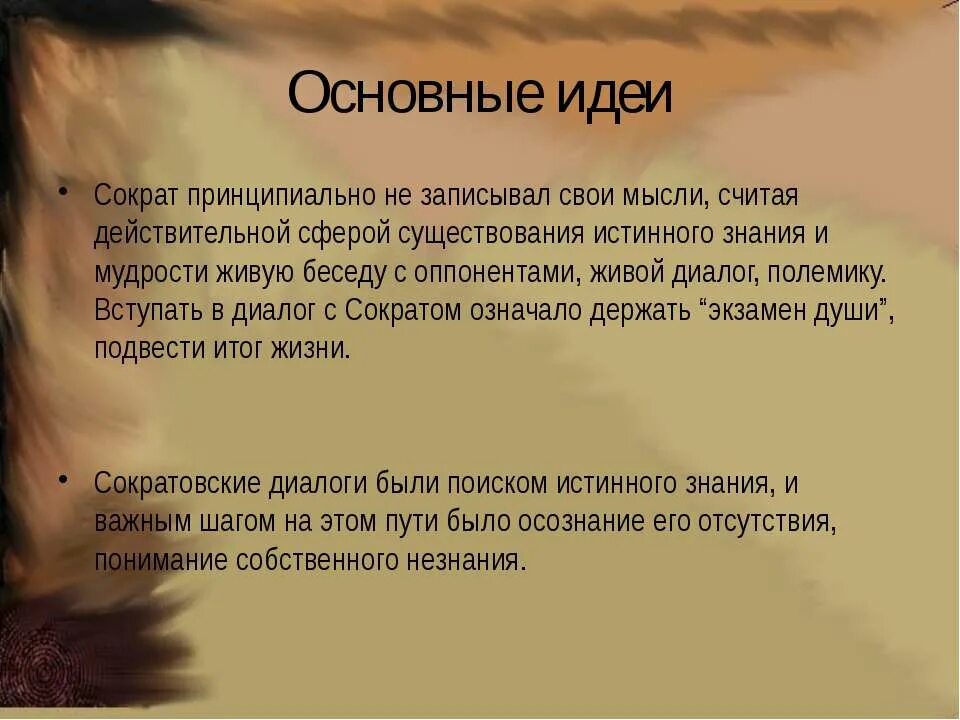 Основные идеи

• Сократ принципиально не записывал свои мысли, считая действительной сферой существования истинного знания и мудрости живую беседу с оппонентами, живой диалог, полемику. Вступать в диалог с Сократом означало держать “экзамен души”, подвести итог жизни.

• Сократовские диалоги были поиском истинного знания, и важным шагом на этом пути было осознание его отсутствия, понимание собственного незнания.